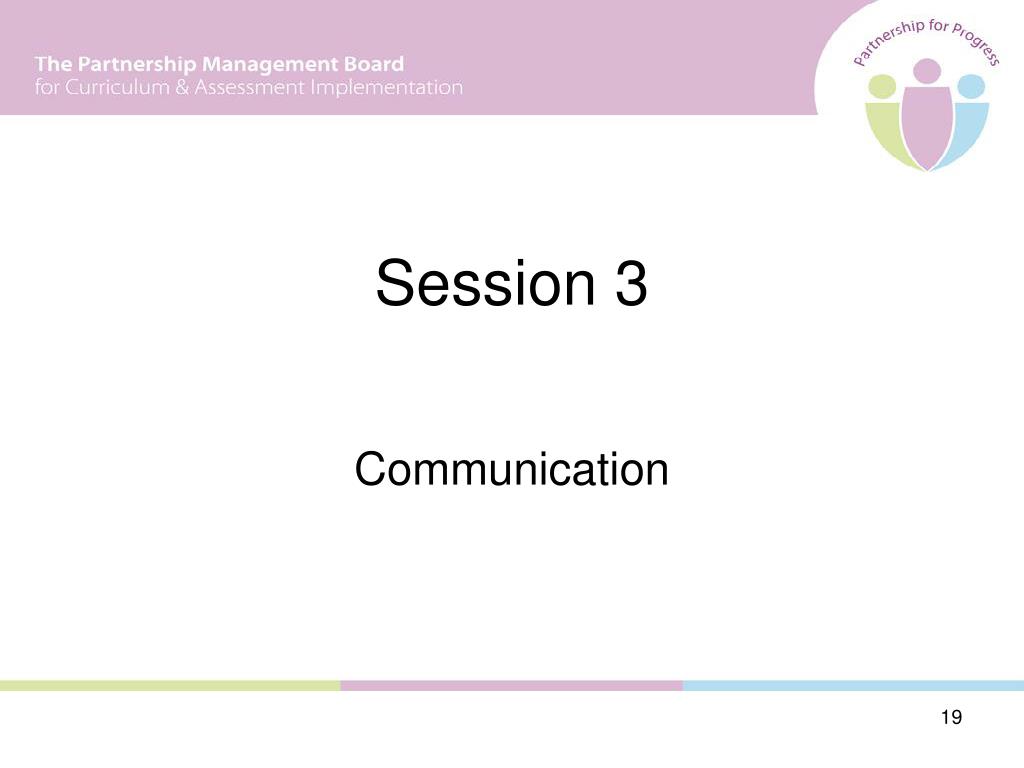 The Partnership Management Board
for Curriculum & Assessment Implementation

Partnership for Progress

Session 3

Communication

19